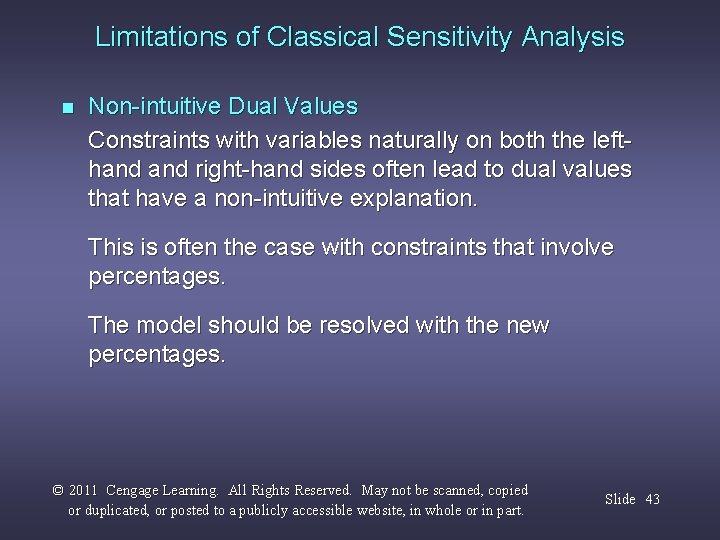 Limitations of Classical Sensitivity Analysis

■ Non-intuitive Dual Values

Constraints with variables naturally on both the left-hand and right-hand sides often lead to dual values that have a non-intuitive explanation.

This is often the case with constraints that involve percentages.

The model should be resolved with the new percentages.

© 2011 Cengage Learning. All Rights Reserved. May not be scanned, copied or duplicated, or posted to a publicly accessible website, in whole or in part.

Slide 43